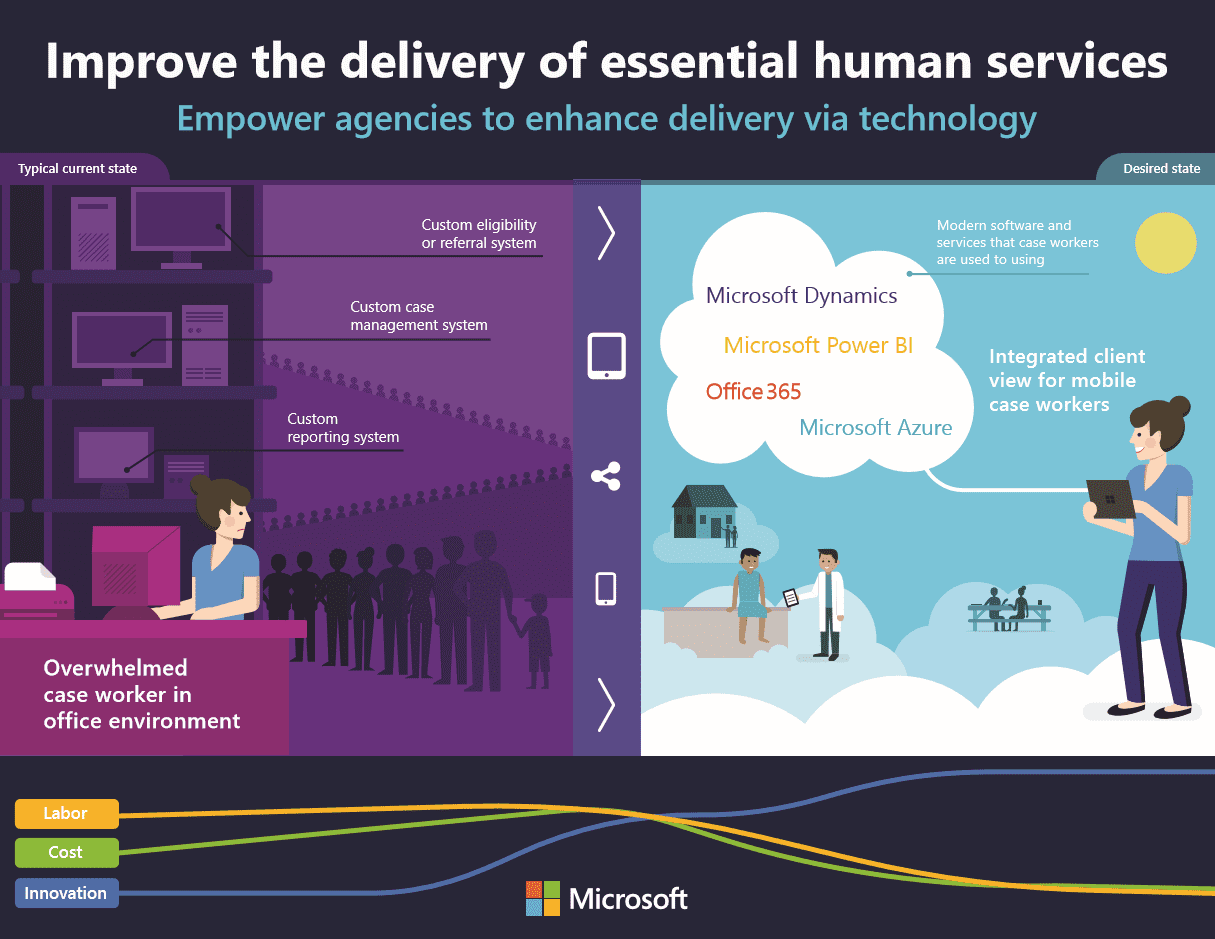 Improve the delivery of essential human services

Empower agencies to enhance delivery via technology

Typical current state

Custom eligibility or referral system

Custom case management system

Custom reporting system

Overwhelmed case worker in office environment

Desired state

Modern software and services that case workers are used to using

Microsoft Dynamics

Microsoft Power BI

Office 365

Microsoft Azure

Integrated client view for mobile case workers

Labor

Cost

Innovation

Microsoft